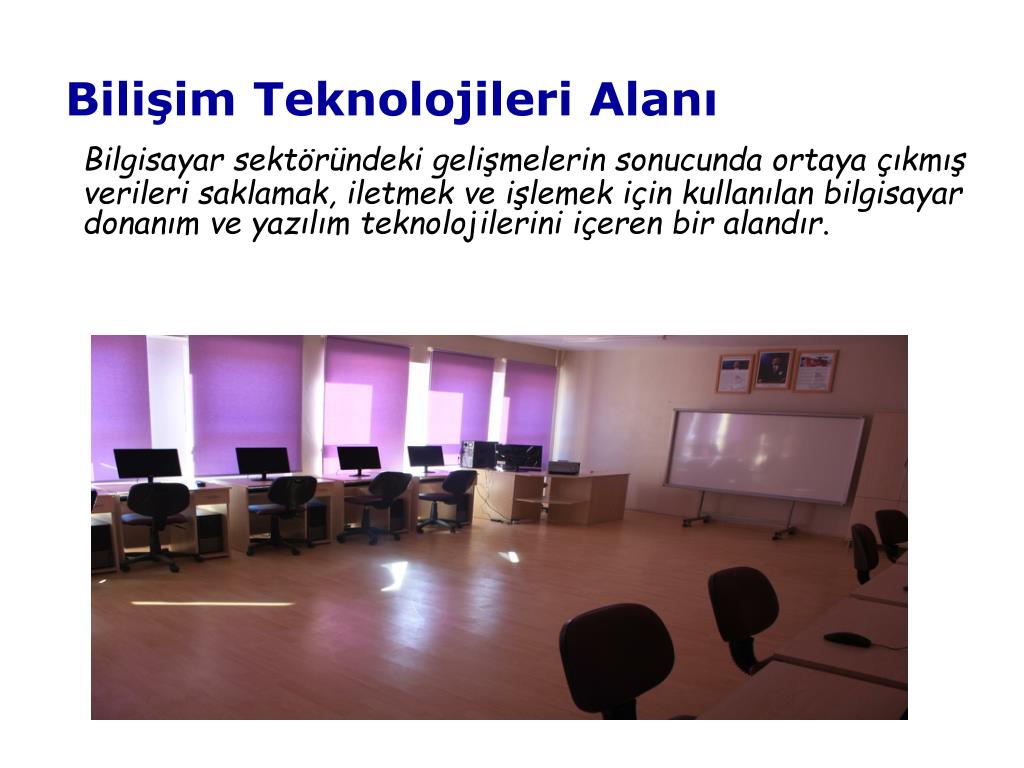 Bilişim Teknolojileri Alanı

Bilgisayar sektöründeki gelişmelerin sonucunda ortaya çıkmış verileri saklamak, iletmek ve işlemek için kullanılan bilgisayar donanım ve yazılım teknolojilerini içeren bir alandır.